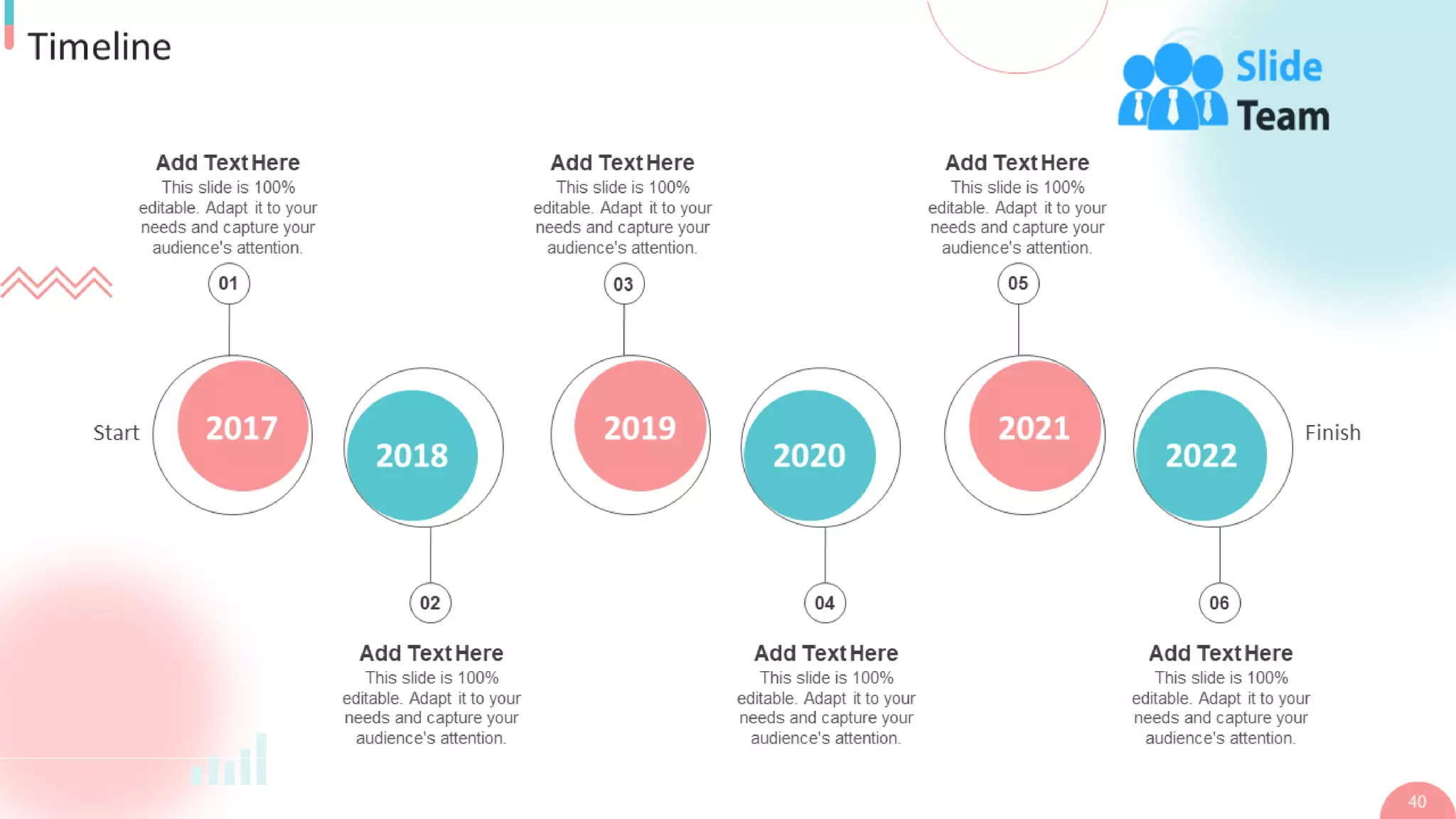 Timeline

Slide Team

Add Text Here
This slide is 100% editable. Adapt it to your needs and capture your audience's attention.

01

Add Text Here
This slide is 100% editable. Adapt it to your needs and capture your audience's attention.

03

Add Text Here
This slide is 100% editable. Adapt it to your needs and capture your audience's attention.

05

Start

2017

2018

2019

2020

2021

2022

Finish

02

Add Text Here
This slide is 100% editable. Adapt it to your needs and capture your audience's attention.

04

Add Text Here
This slide is 100% editable. Adapt it to your needs and capture your audience's attention.

06

Add Text Here
This slide is 100% editable. Adapt it to your needs and capture your audience's attention.

40